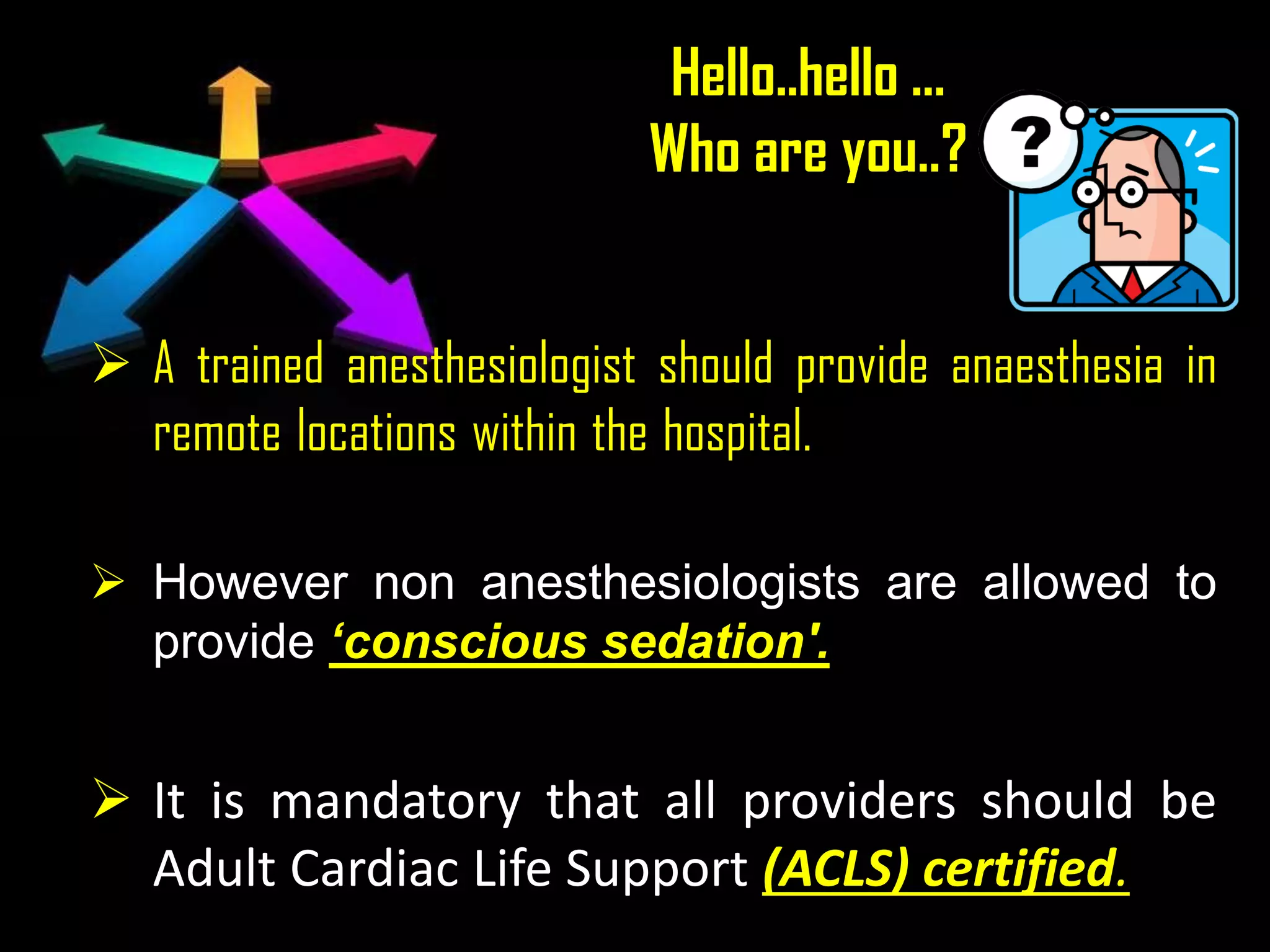 Hello..hello ...
Who are you..?

?

➢ A trained anesthesiologist should provide anaesthesia in remote locations within the hospital.

➢ However non anesthesiologists are allowed to provide ‘conscious sedation'.

➢ It is mandatory that all providers should be Adult Cardiac Life Support (ACLS) certified.